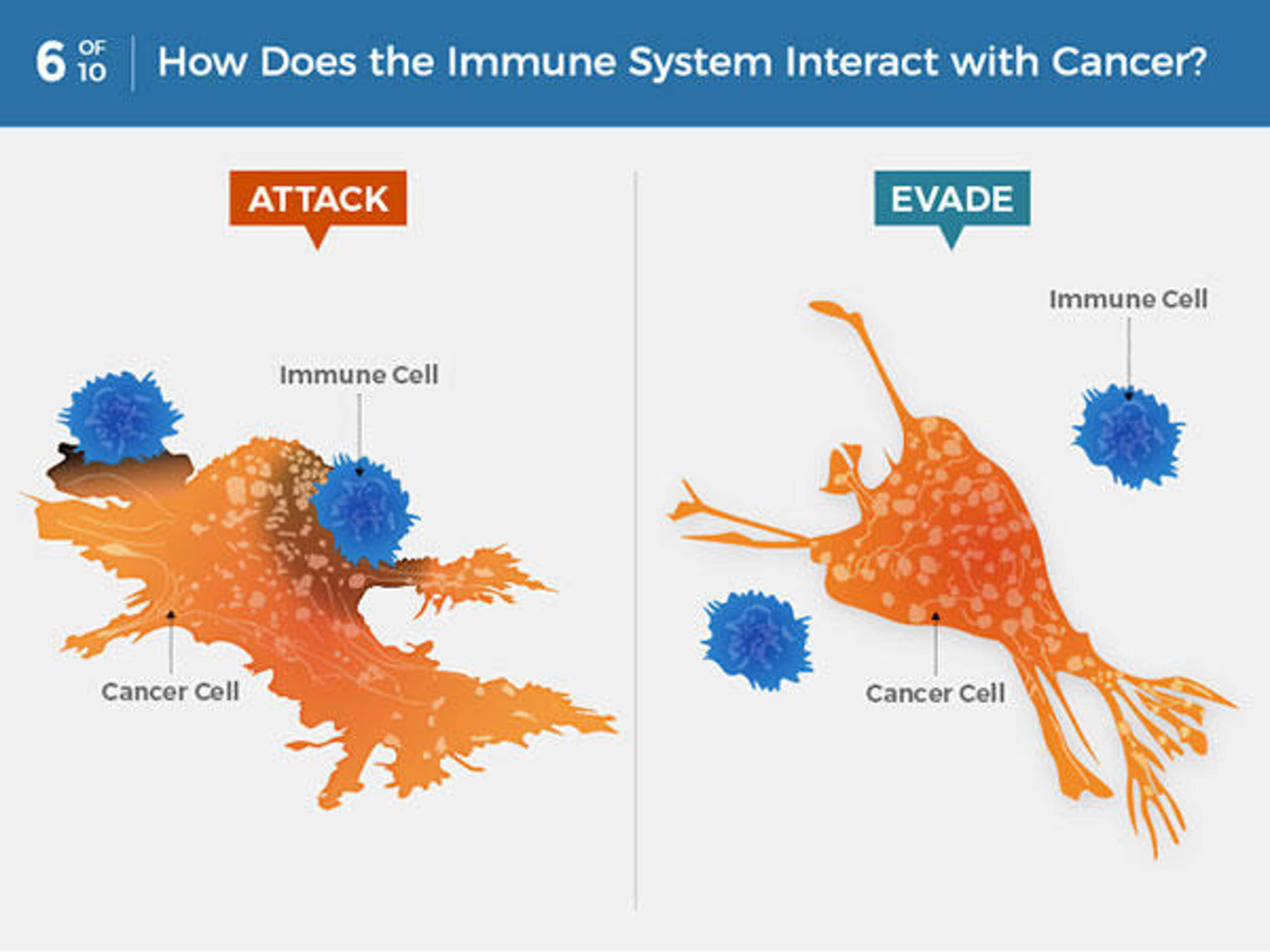 6 OF 10 How Does the Immune System Interact with Cancer?

ATTACK

Immune Cell

Cancer Cell

EVADE

Immune Cell

Cancer Cell